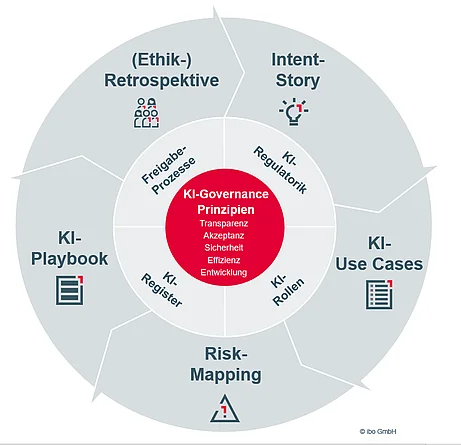 (Ethik-) Retrospektive

Intent-Story

KI-Use Cases

Risk-Mapping

KI-Playbook

Freigabe-Prozesse

KI-Regulatorik

KI-Rollen

KI-Register

KI-Governance Prinzipien
Transparenz
Akzeptanz
Sicherheit
Effizienz
Entwicklung

© ibo GmbH